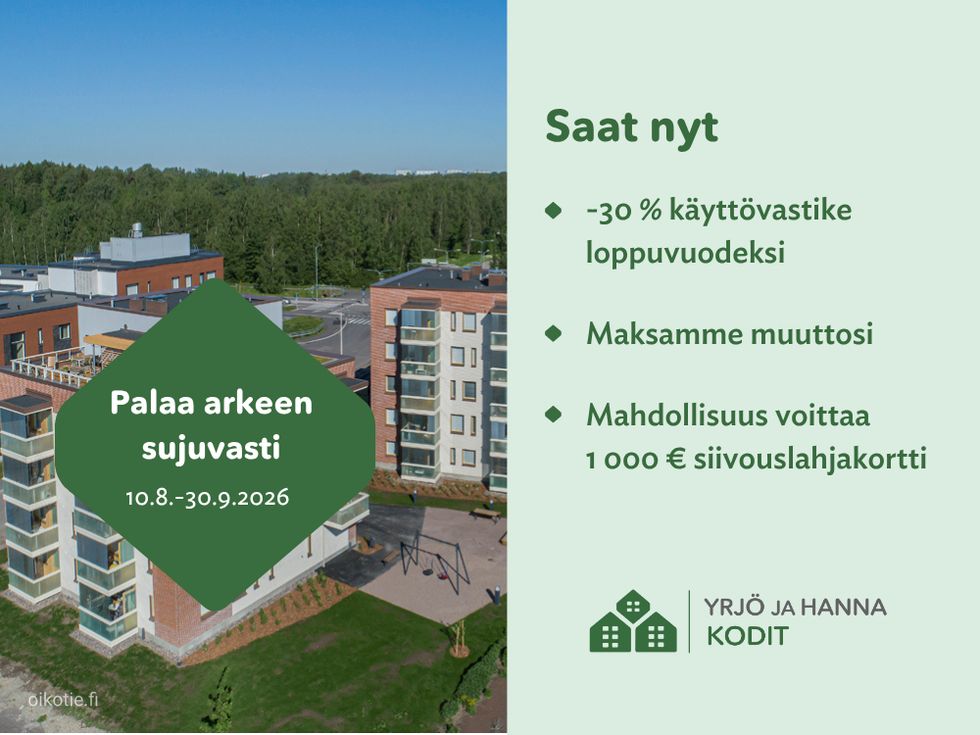 Palaa arkeen sujuvasti

10.8.-30.9.2026

oikotie.fi

Saat nyt

-30 % käyttövastike loppuvuodeksi

Maksamme muuttosi

Mahdollisuus voittaa 1 000 € siivouslahjakortti

YRJÖ JA HANNA KODIT